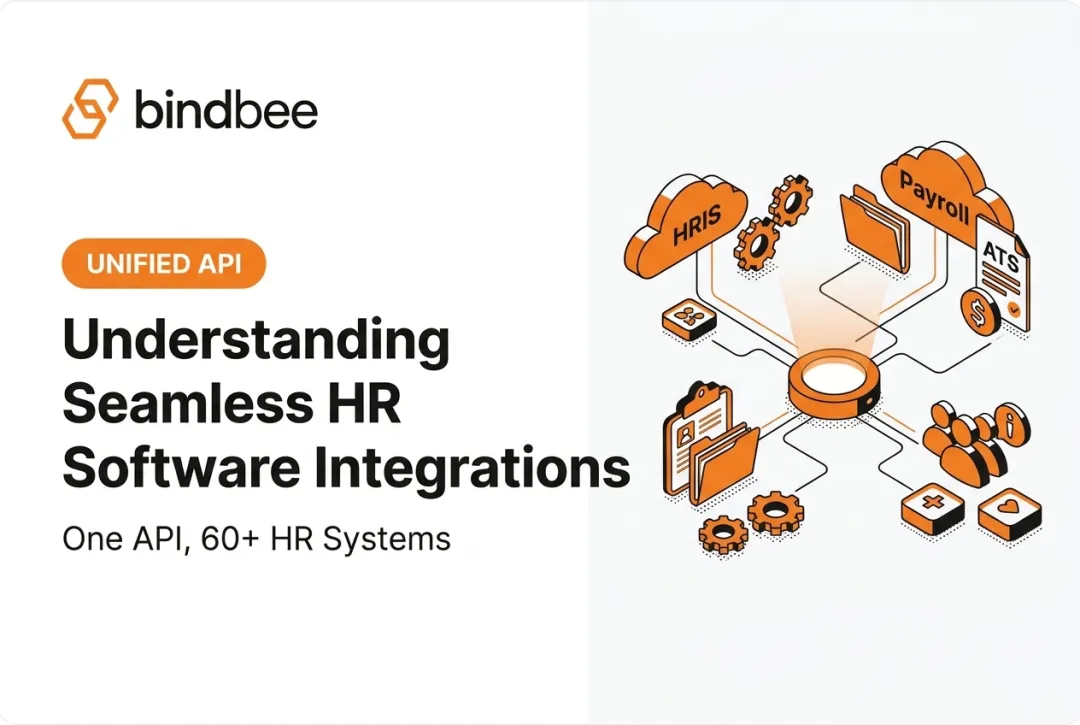 bindbee

UNIFIED API

Understanding Seamless HR Software Integrations

One API, 60+ HR Systems

HRIS

Payroll

ATS